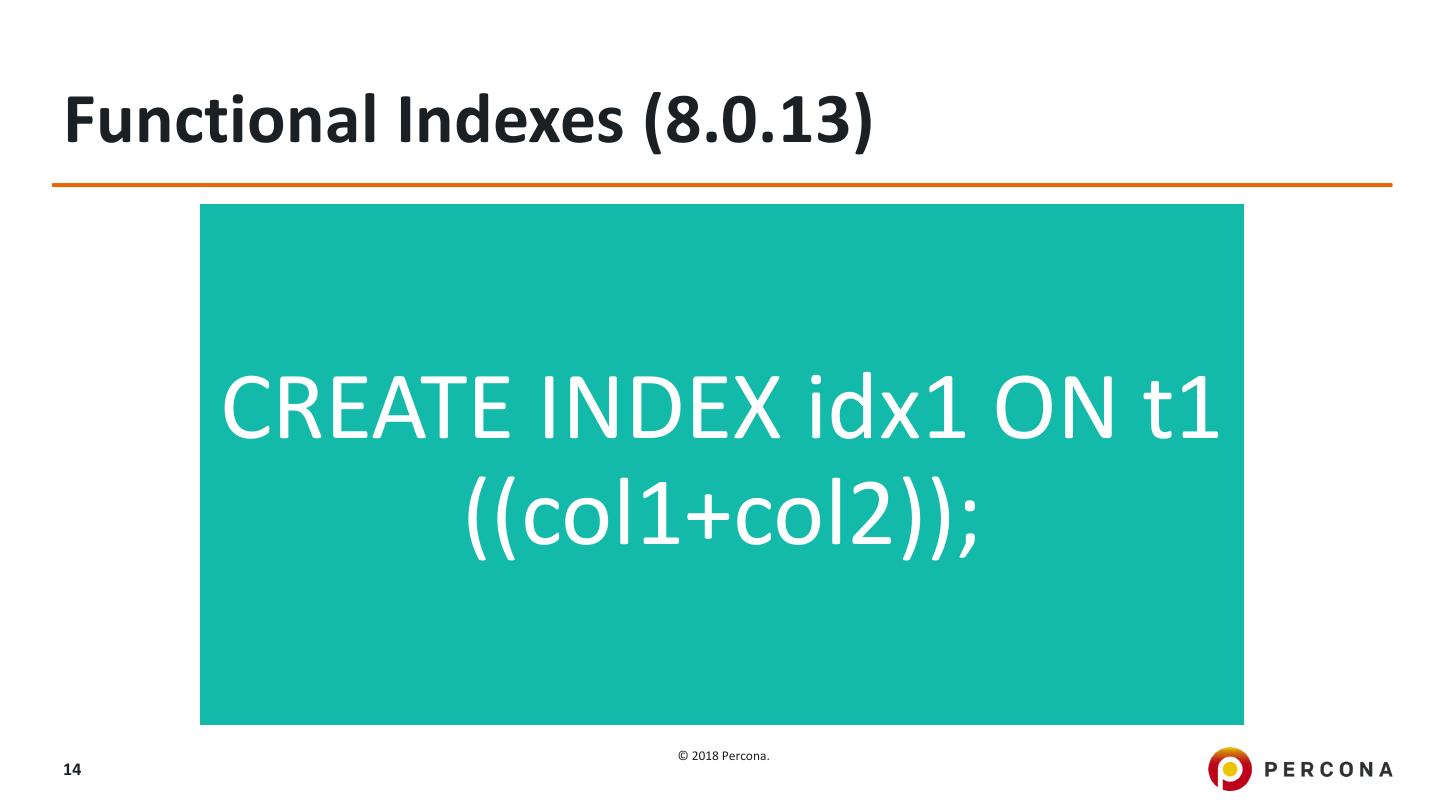 Functional Indexes (8.0.13)

CREATE INDEX idx1 ON t1 ((col1+col2));

© 2018 Percona.

14

PERCONA